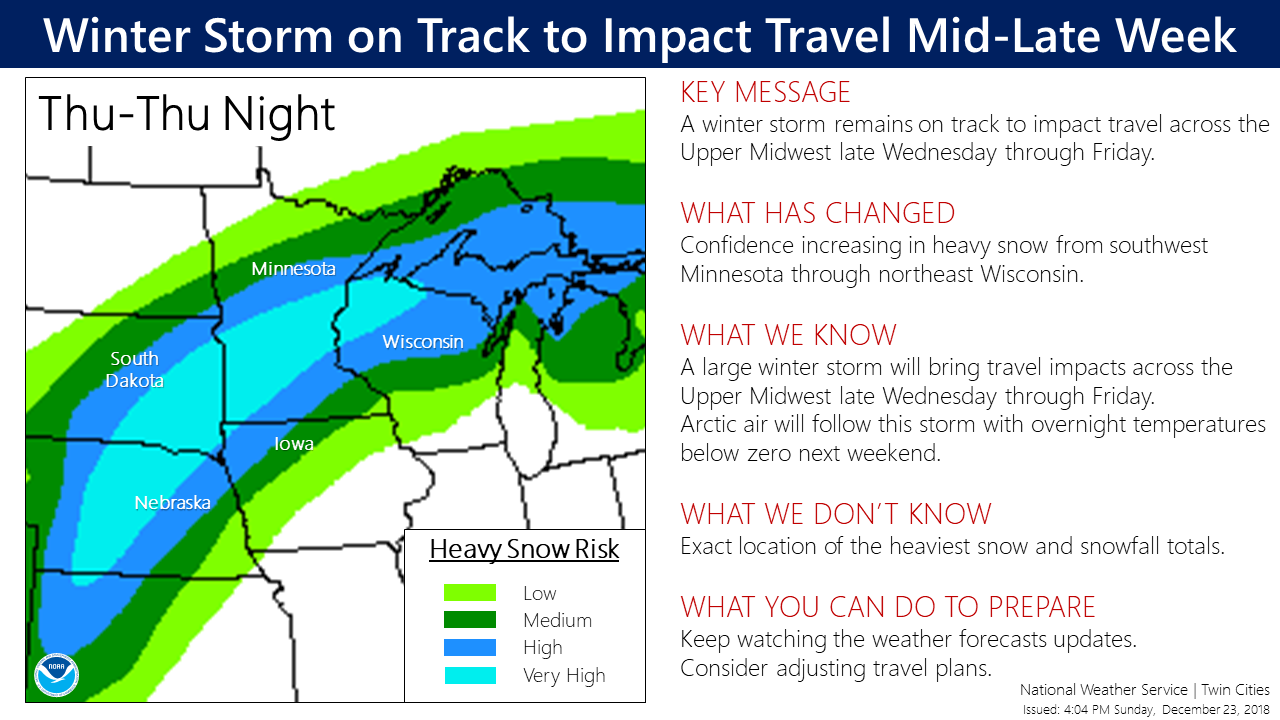 Winter Storm on Track to Impact Travel Mid-Late Week

Thu-Thu Night

Minnesota

South Dakota

Wisconsin

Iowa

Nebraska

Heavy Snow Risk

Low

Medium

High

Very High

NOAA

KEY MESSAGE
A winter storm remains on track to impact travel across the Upper Midwest late Wednesday through Friday.

WHAT HAS CHANGED
Confidence increasing in heavy snow from southwest Minnesota through northeast Wisconsin.

WHAT WE KNOW
A large winter storm will bring travel impacts across the Upper Midwest late Wednesday through Friday.
Arctic air will follow this storm with overnight temperatures below zero next weekend.

WHAT WE DON'T KNOW
Exact location of the heaviest snow and snowfall totals.

WHAT YOU CAN DO TO PREPARE
Keep watching the weather forecasts updates.
Consider adjusting travel plans.

National Weather Service | Twin Cities
Issued: 4:04 PM Sunday, December 23, 2018